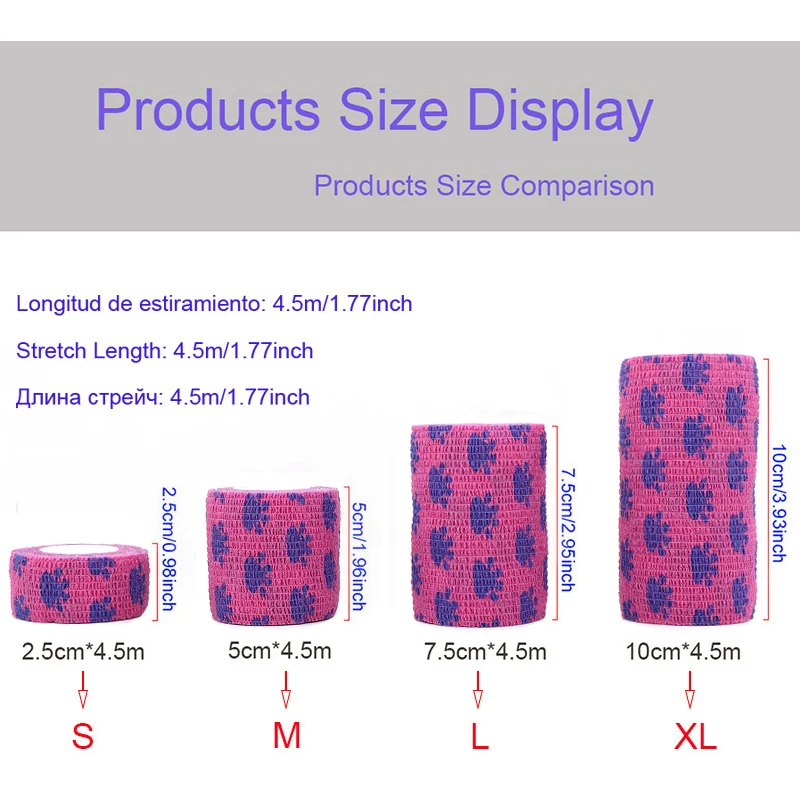 Products Size Display

Products Size Comparison

Longitud de estiramiento: 4.5m/1.77inch

Stretch Length: 4.5m/1.77inch

Длина стрейч: 4.5m/1.77inch

2.5cm/0.98inch

5cm/1.96inch

7.5cm/2.95inch

10cm/3.93inch

2.5cm*4.5m

5cm*4.5m

7.5cm*4.5m

10cm*4.5m

S

M

L

XL